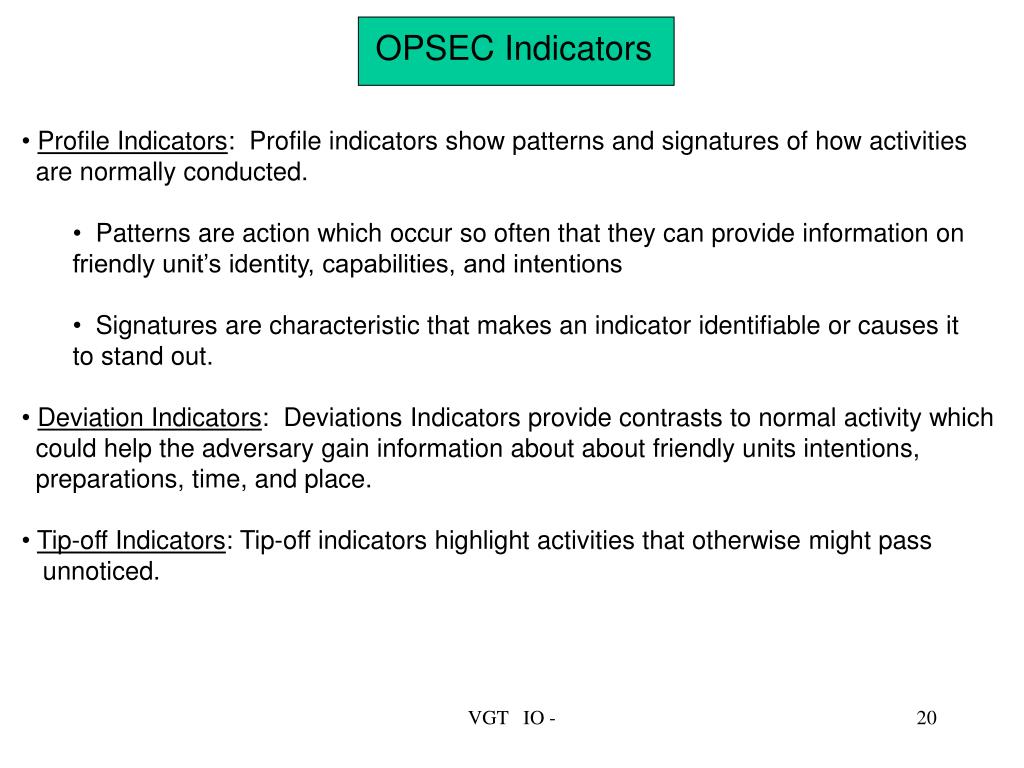 OPSEC Indicators

• Profile Indicators: Profile indicators show patterns and signatures of how activities are normally conducted.

• Patterns are action which occur so often that they can provide information on friendly unit's identity, capabilities, and intentions

• Signatures are characteristic that makes an indicator identifiable or causes it to stand out.

• Deviation Indicators: Deviations Indicators provide contrasts to normal activity which could help the adversary gain information about about friendly units intentions, preparations, time, and place.

• Tip-off Indicators: Tip-off indicators highlight activities that otherwise might pass unnoticed.

VGT IO -

20